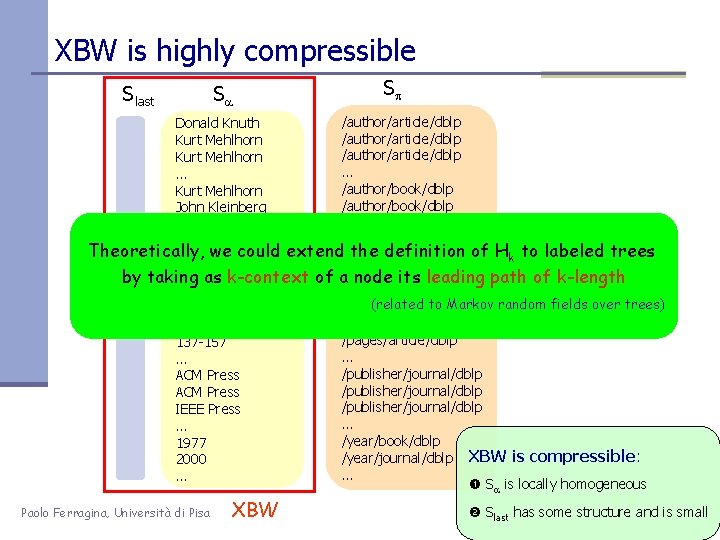 XBW is highly compressible

$S_{last}$ $S_{\alpha}$

Donald Knuth
Kurt Mehlhorn
Kurt Mehlhorn
...
Kurt Mehlhorn
John Kleinberg

137-157
...
ACM Press
ACM Press
IEEE Press
...
1977
2000
...

$S_{\pi}$

/author/article/dblp
/author/article/dblp
/author/article/dblp
...
/author/book/dblp
/author/book/dblp

/pages/article/dblp
...
/publisher/journal/dblp
/publisher/journal/dblp
/publisher/journal/dblp
...
/year/book/dblp
/year/journal/dblp
...

Theoretically, we could extend the definition of $H_k$ to labeled trees by taking as k-context of a node its leading path of k-length

(related to Markov random fields over trees)

XBW is compressible:

❶ $S_{\alpha}$ is locally homogeneous

❷ $S_{last}$ has some structure and is small

Paolo Ferragina, Università di Pisa

XBW